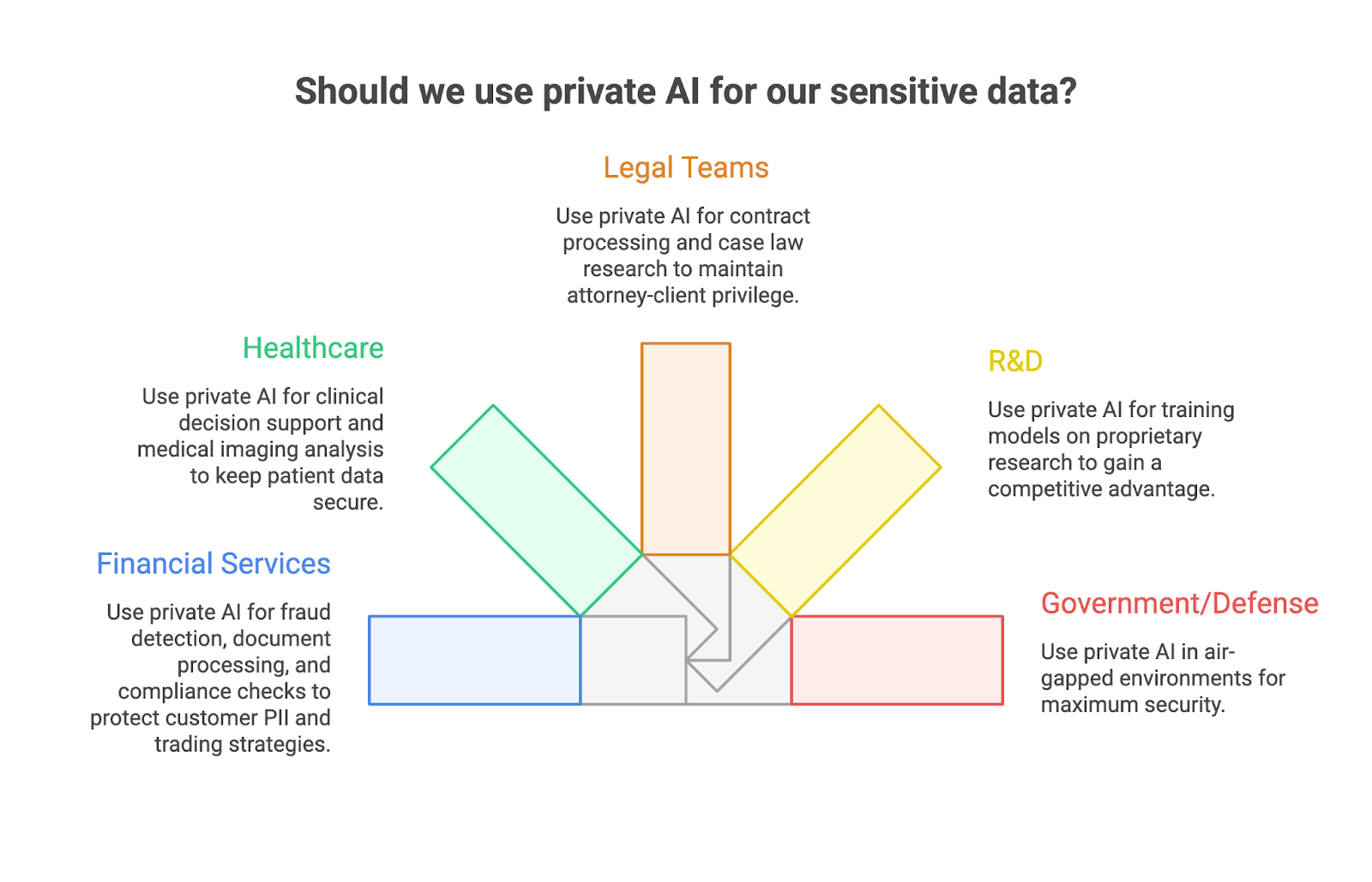 Should we use private AI for our sensitive data?

Legal Teams

Use private AI for contract processing and case law research to maintain attorney-client privilege.

Healthcare

Use private AI for clinical decision support and medical imaging analysis to keep patient data secure.

R&D

Use private AI for training models on proprietary research to gain a competitive advantage.

Financial Services

Use private AI for fraud detection, document processing, and compliance checks to protect customer PII and trading strategies.

Government/Defense

Use private AI in air-gapped environments for maximum security.